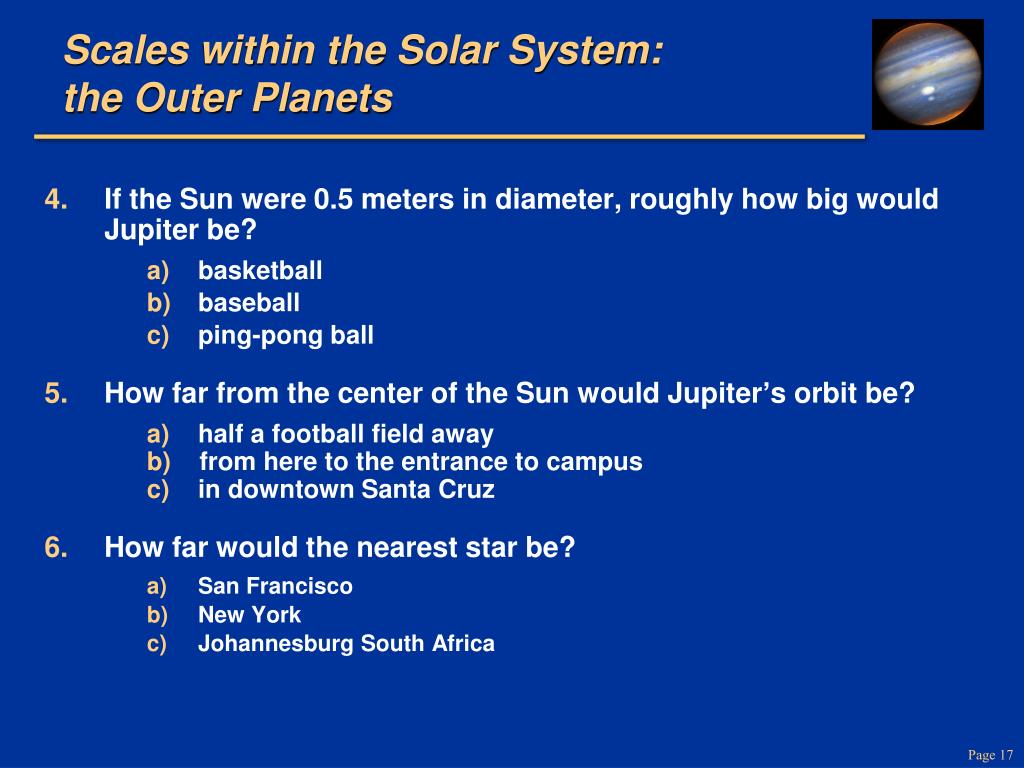 Scales within the Solar System: the Outer Planets

4. If the Sun were 0.5 meters in diameter, roughly how big would Jupiter be?

a) basketball
b) baseball
c) ping-pong ball

5. How far from the center of the Sun would Jupiter's orbit be?

a) half a football field away
b) from here to the entrance to campus
c) in downtown Santa Cruz

6. How far would the nearest star be?

a) San Francisco
b) New York
c) Johannesburg South Africa

Page 17